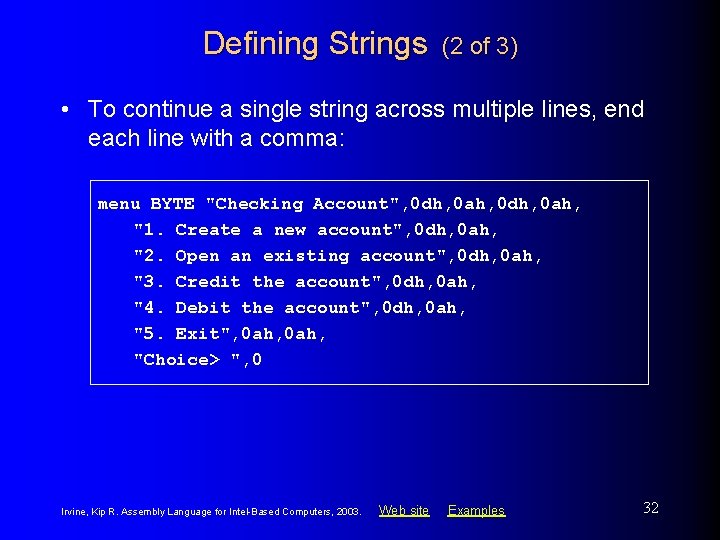 Defining Strings (2 of 3)

• To continue a single string across multiple lines, end each line with a comma:

menu BYTE "Checking Account",0dh,0ah,0dh,0ah,
"1. Create a new account",0dh,0ah,
"2. Open an existing account",0dh,0ah,
"3. Credit the account",0dh,0ah,
"4. Debit the account",0dh,0ah,
"5. Exit",0ah,0ah,
"Choice> ",0

Irvine, Kip R. Assembly Language for Intel-Based Computers, 2003. Web site Examples

32